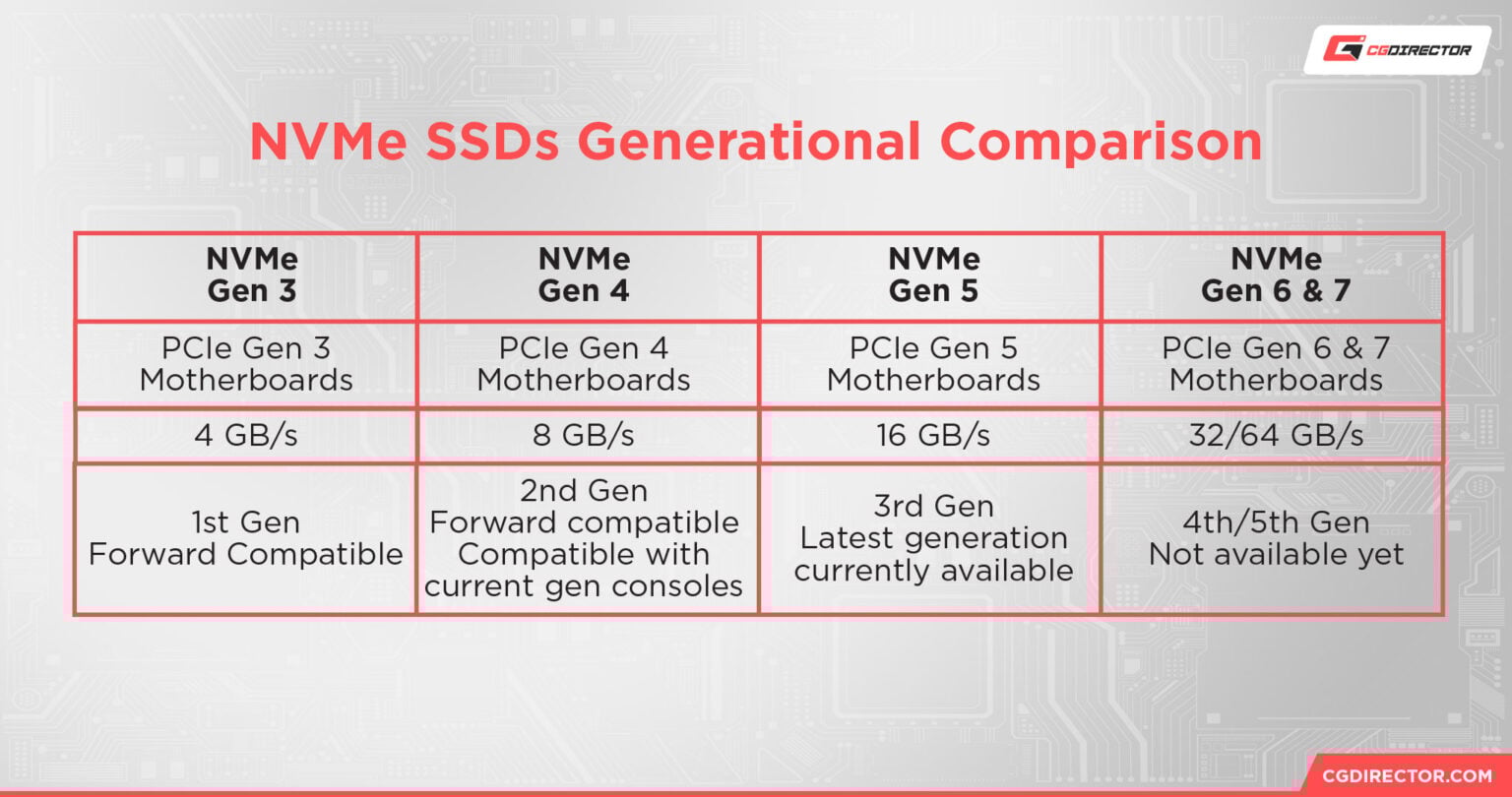 CGDIRECTOR

NVMe SSDs Generational Comparison

| NVMe Gen 3 | NVMe Gen 4 | NVMe Gen 5 | NVMe Gen 6 & 7 |
|---|---|---|---|
| PCIe Gen 3 Motherboards | PCIe Gen 4 Motherboards | PCIe Gen 5 Motherboards | PCIe Gen 6 & 7 Motherboards |
| 4 GB/s | 8 GB/s | 16 GB/s | 32/64 GB/s |
| 1st Gen Forward Compatible | 2nd Gen Forward compatible Compatible with current gen consoles | 3rd Gen Latest generation currently available | 4th/5th Gen Not available yet |

CGDIRECTOR.COM